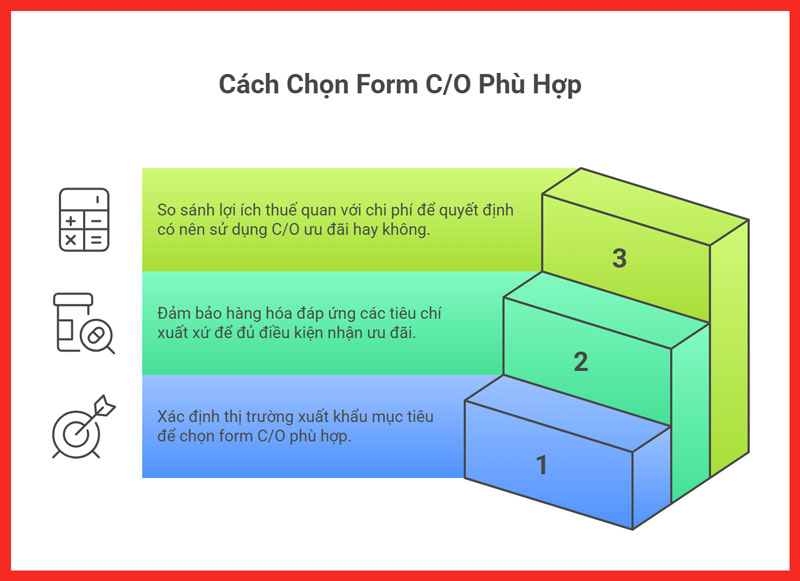 Cách Chọn Form C/O Phù Hợp

So sánh lợi ích thuế quan với chi phí để quyết định có nên sử dụng C/O ưu đãi hay không.

3

Đảm bảo hàng hóa đáp ứng các tiêu chí xuất xứ để đủ điều kiện nhận ưu đãi.

2

Xác định thị trường xuất khẩu mục tiêu để chọn form C/O phù hợp.

1